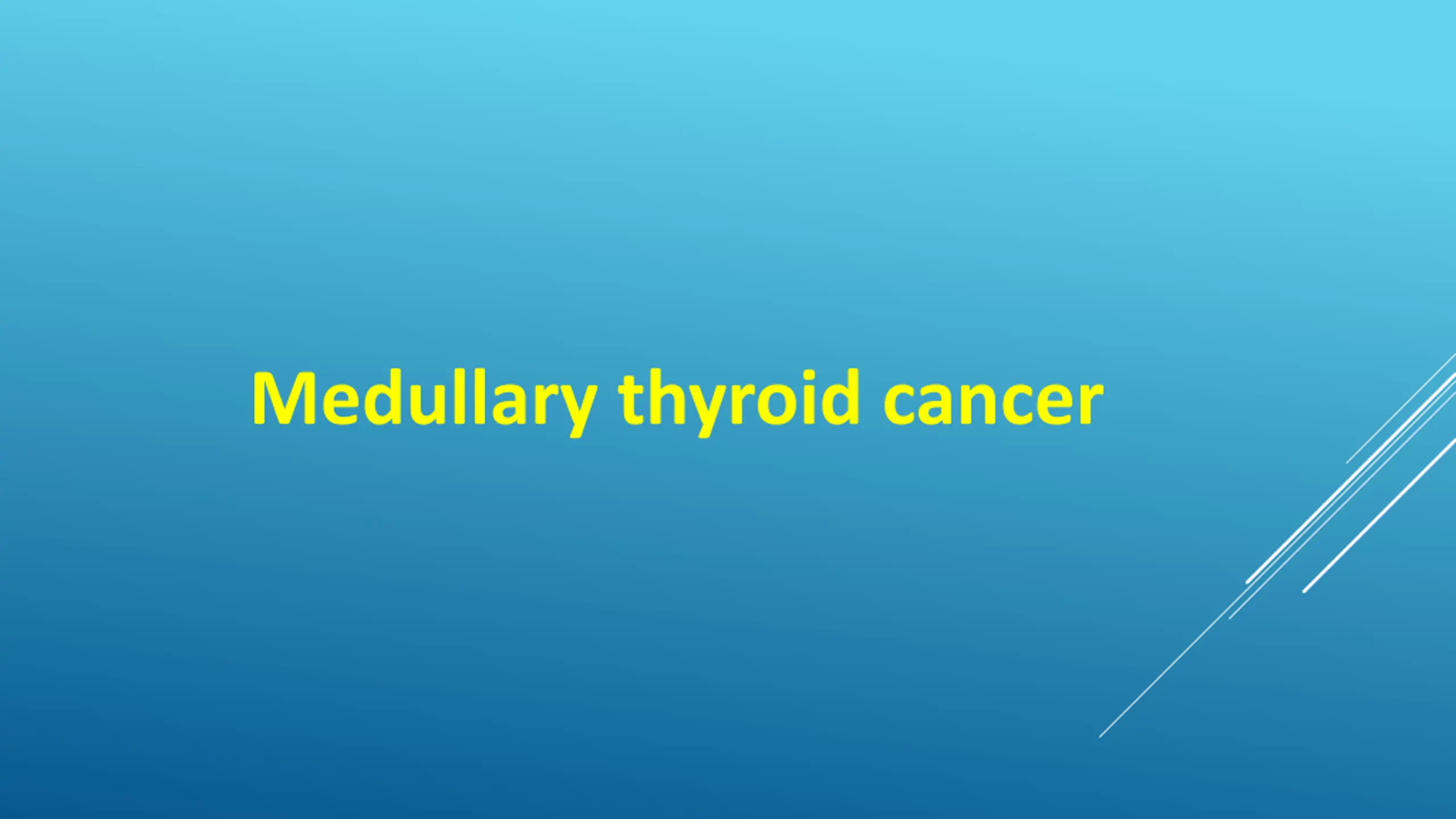 Medullary thyroid cancer